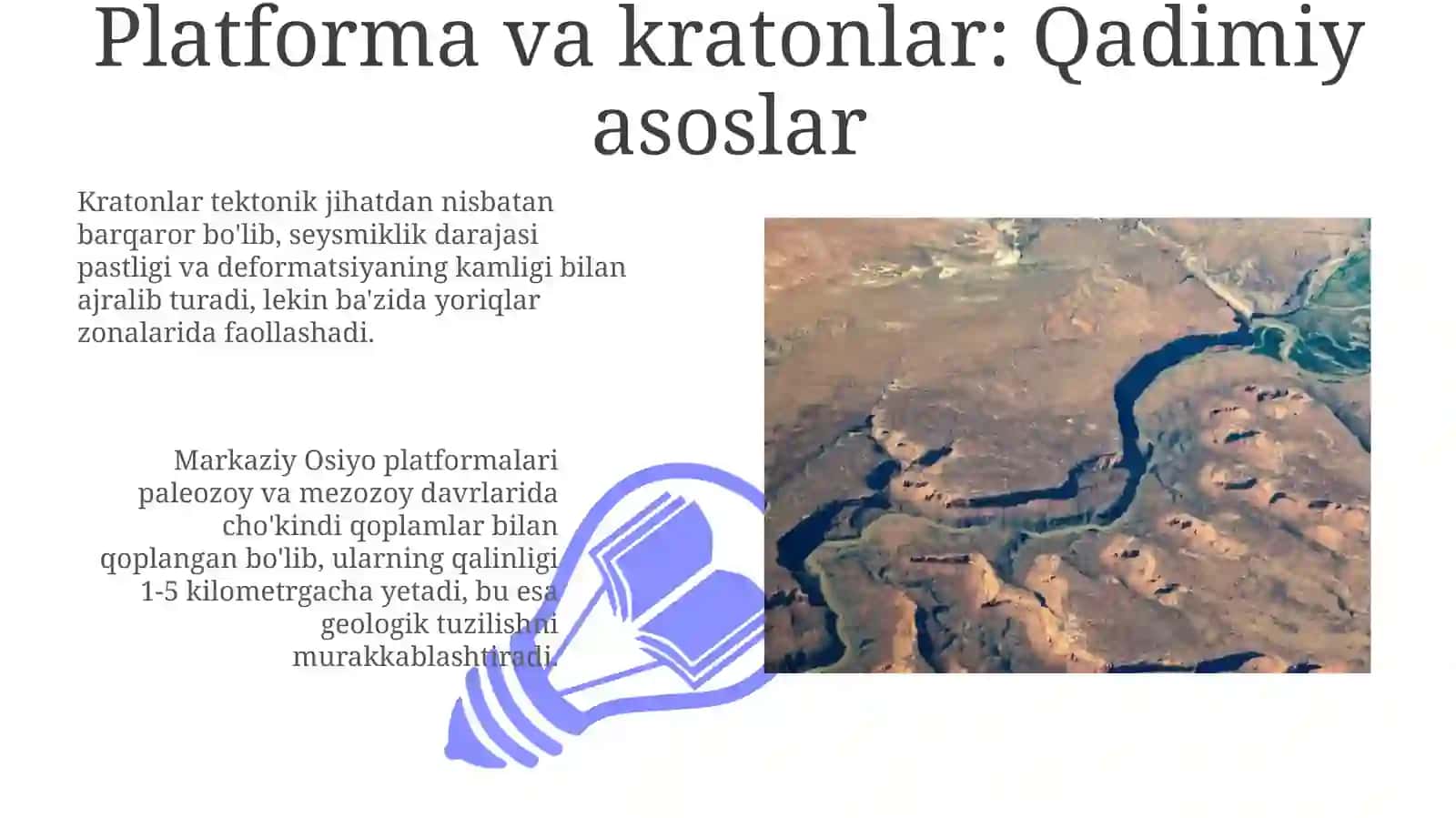 Platforma va kratonlar: Qadimiy asoslar

Kratonlar tektonik jihatdan nisbatan barqaror bo'lib, seysmiklik darajasi pastligi va deformatsiyaning kamligi bilan ajralib turadi, lekin ba'zida yoriqlar zonalarida faollashadi.

Markaziy Osiyo platformalari paleozoy va mezozoy davrlarida cho'kindi qoplamlar bilan qoplangan bo'lib, ularning qalinligi 1-5 kilometrgacha yetadi, bu esa geologik tuzilishni murakkablashtiradi.